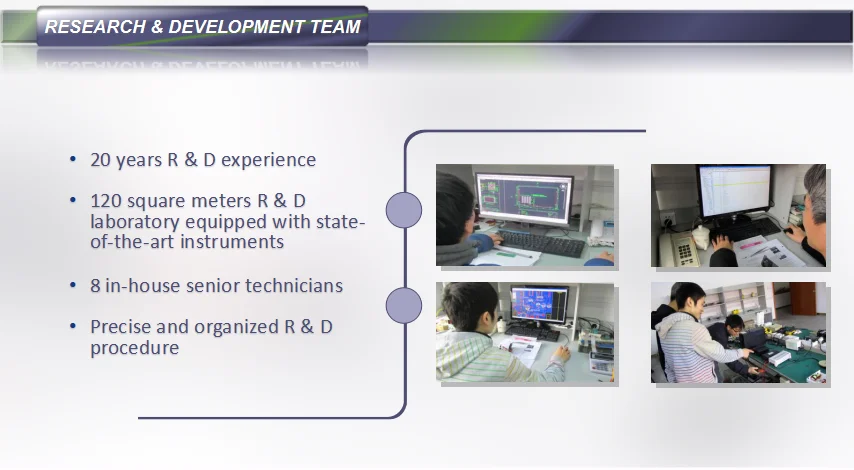 RESEARCH & DEVELOPMENT TEAM

• 20 years R & D experience

• 120 square meters R & D laboratory equipped with state-of-the-art instruments

• 8 in-house senior technicians

• Precise and organized R & D procedure